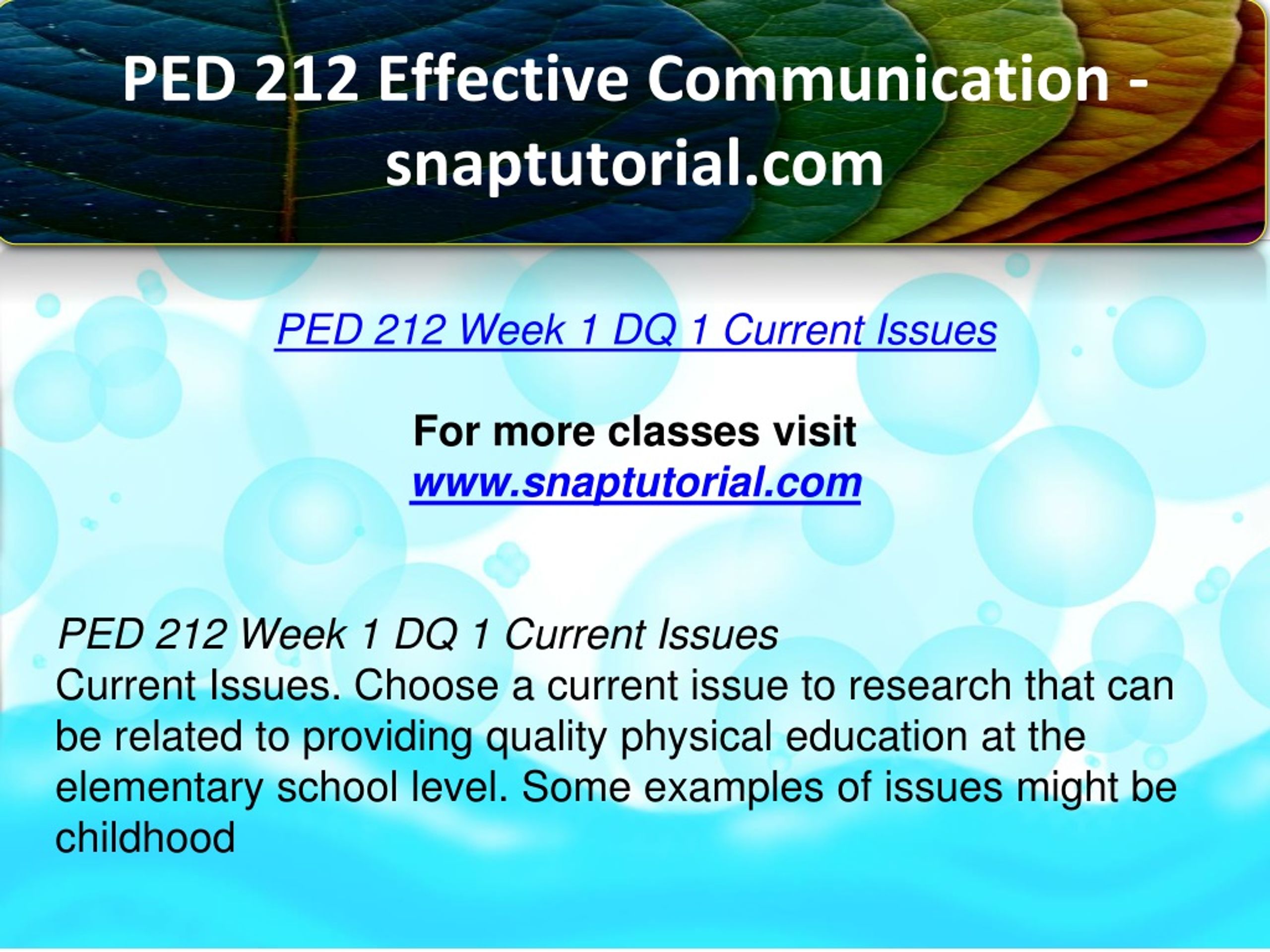 PED 212 Effective Communication - snaptutorial.com

PED 212 Week 1 DQ 1 Current Issues

For more classes visit
www.snaptutorial.com

PED 212 Week 1 DQ 1 Current Issues
Current Issues. Choose a current issue to research that can be related to providing quality physical education at the elementary school level. Some examples of issues might be childhood